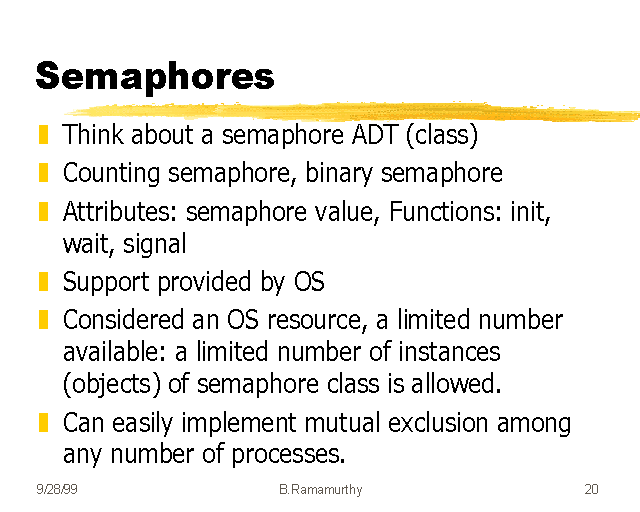 Semaphores

Think about a semaphore ADT (class)

Counting semaphore, binary semaphore

Attributes: semaphore value, Functions: init, wait, signal

Support provided by OS

Considered an OS resource, a limited number available: a limited number of instances (objects) of semaphore class is allowed.

Can easily implement mutual exclusion among any number of processes.

9/28/99 B.Ramamurthy 20